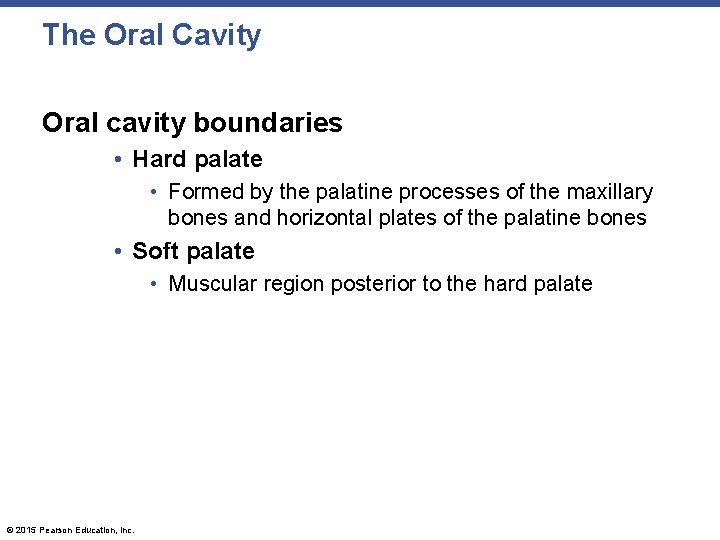 The Oral Cavity

Oral cavity boundaries

• Hard palate

• Formed by the palatine processes of the maxillary bones and horizontal plates of the palatine bones

• Soft palate

• Muscular region posterior to the hard palate

© 2015 Pearson Education, Inc.